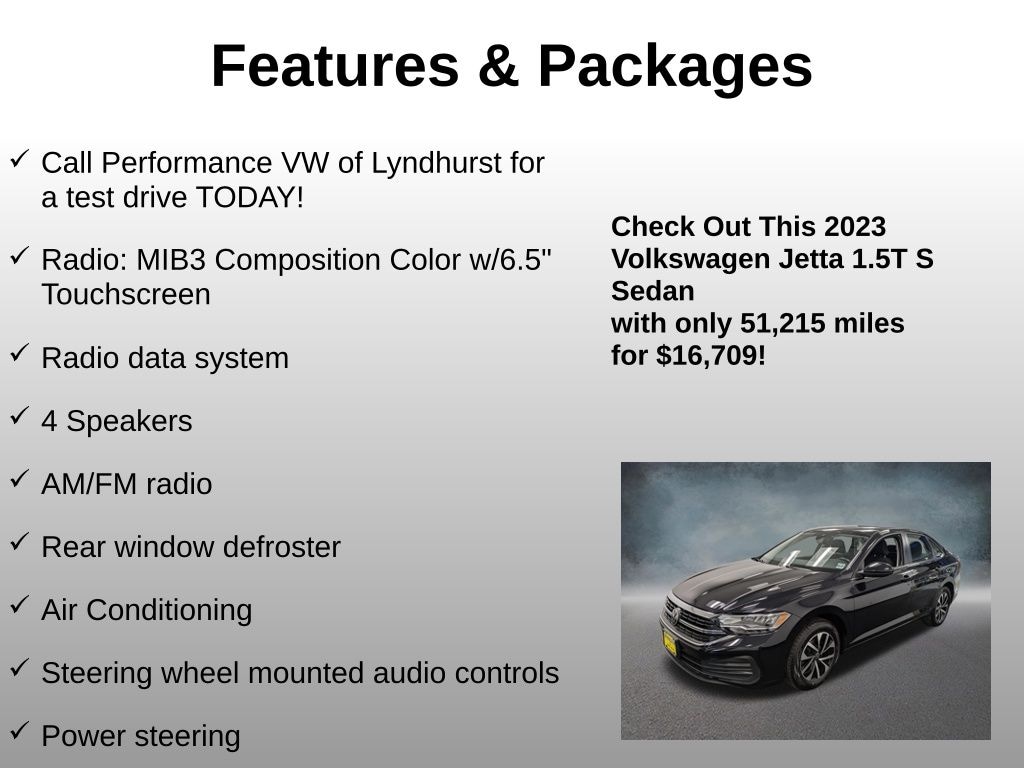 Features & Packages

✓ Call Performance VW of Lyndhurst for a test drive TODAY!

✓ Radio: MIB3 Composition Color w/6.5" Touchscreen

✓ Radio data system

✓ 4 Speakers

✓ AM/FM radio

✓ Rear window defroster

✓ Air Conditioning

✓ Steering wheel mounted audio controls

✓ Power steering

Check Out This 2023 Volkswagen Jetta 1.5T S Sedan
with only 51,215 miles
for $16,709!